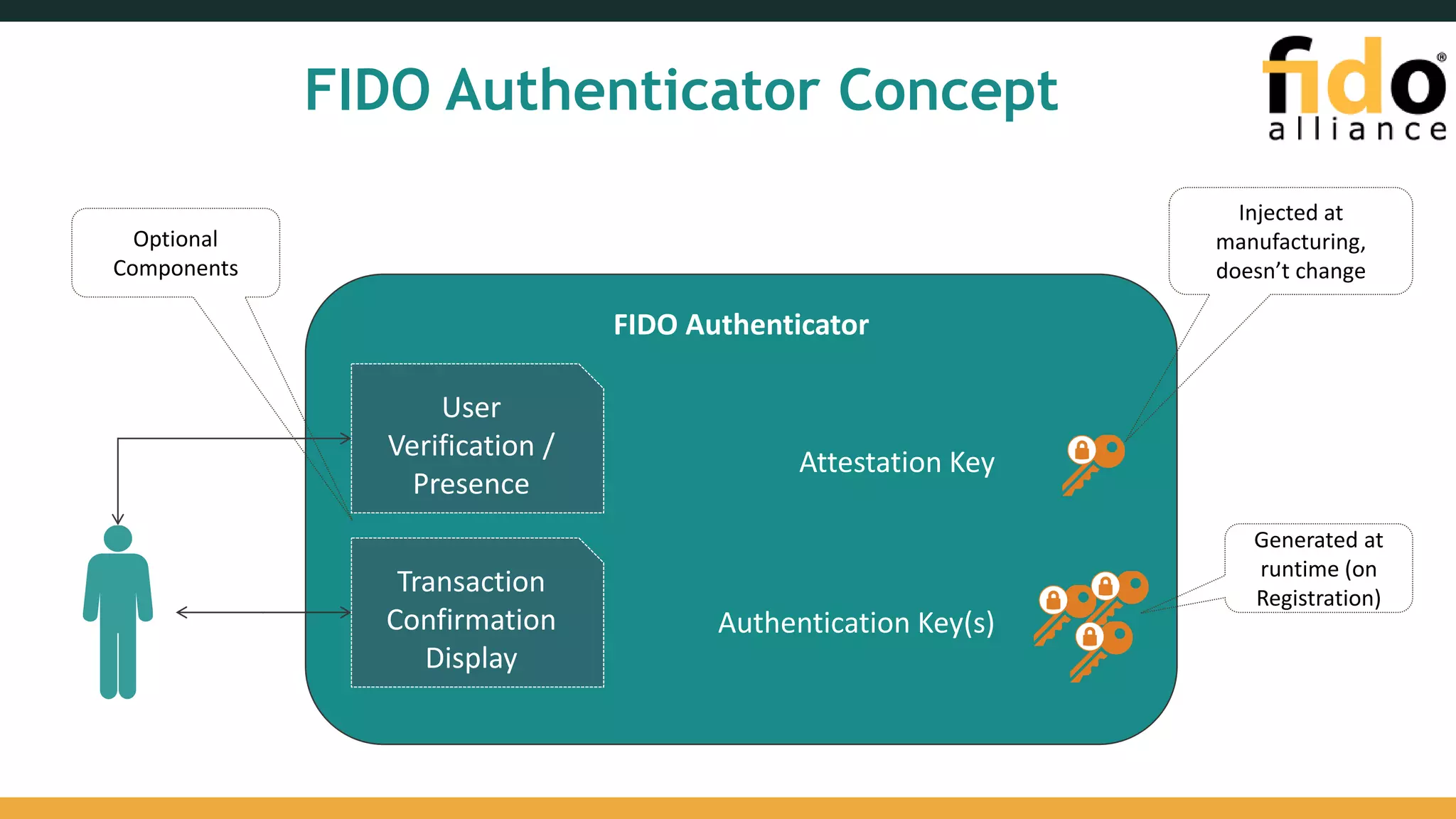 FIDO Authenticator Concept

fido® alliance

Optional Components

Injected at manufacturing, doesn't change

FIDO Authenticator

User Verification / Presence

Attestation Key

Transaction Confirmation Display

Authentication Key(s)

Generated at runtime (on Registration)